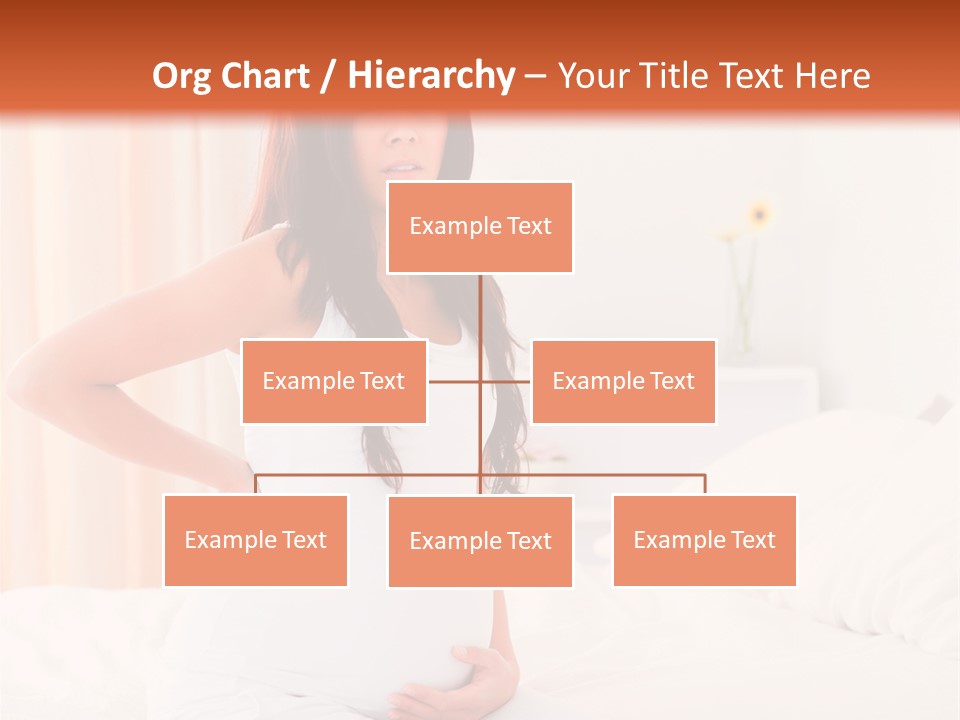 Org Chart / Hierarchy – Your Title Text Here

Example Text

Example Text

Example Text

Example Text

Example Text

Example Text